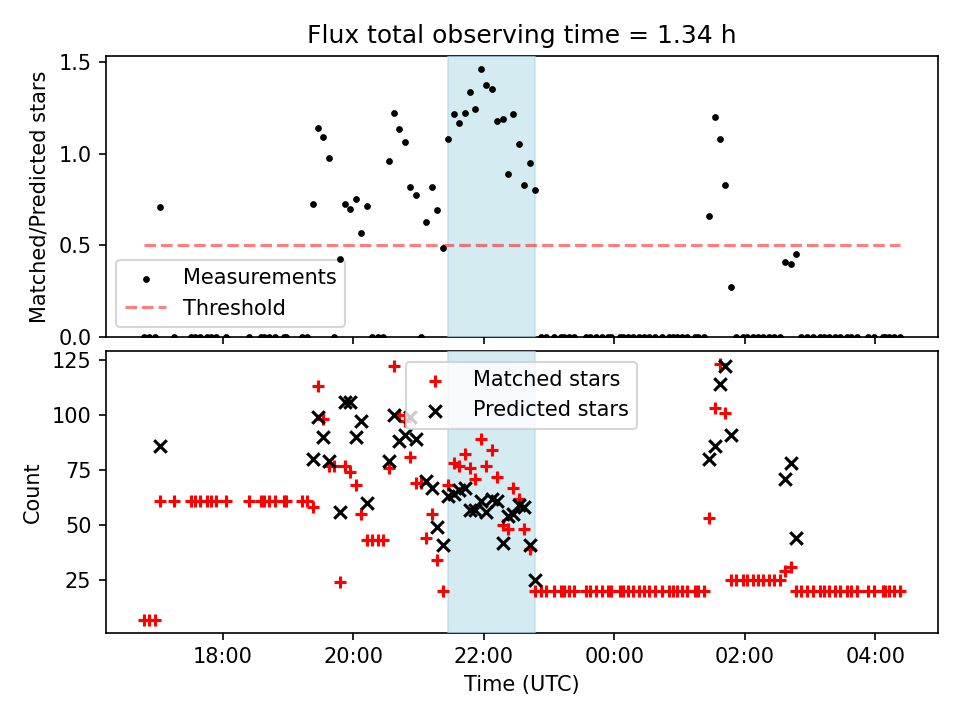 Flux total observing time = 1.34 h

Matched/Predicted stars

1.5
1.0
0.5
0.0

Measurements
Threshold

Count

125
100
75
50
25

Matched stars
Predicted stars

18:00
20:00
22:00
00:00
02:00
04:00

Time (UTC)